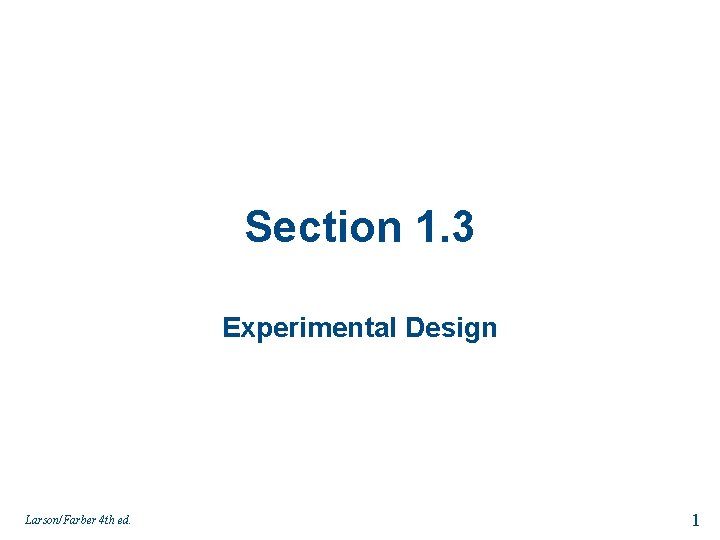 Section 1.3

Experimental Design

Larson/Farber 4th ed.

1